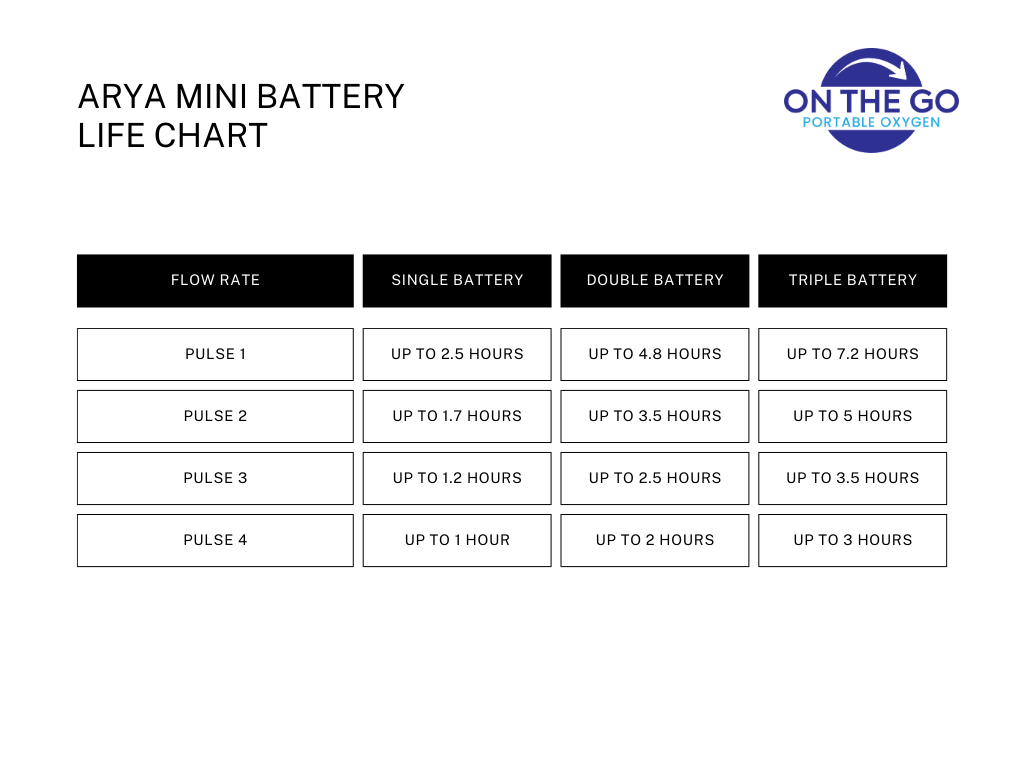 ARYA MINI BATTERY LIFE CHART

ON THE GO
PORTABLE OXYGEN

| FLOW RATE | SINGLE BATTERY | DOUBLE BATTERY | TRIPLE BATTERY |
|---|---|---|---|
| PULSE 1 | UP TO 2.5 HOURS | UP TO 4.8 HOURS | UP TO 7.2 HOURS |
| PULSE 2 | UP TO 1.7 HOURS | UP TO 3.5 HOURS | UP TO 5 HOURS |
| PULSE 3 | UP TO 1.2 HOURS | UP TO 2.5 HOURS | UP TO 3.5 HOURS |
| PULSE 4 | UP TO 1 HOUR | UP TO 2 HOURS | UP TO 3 HOURS |